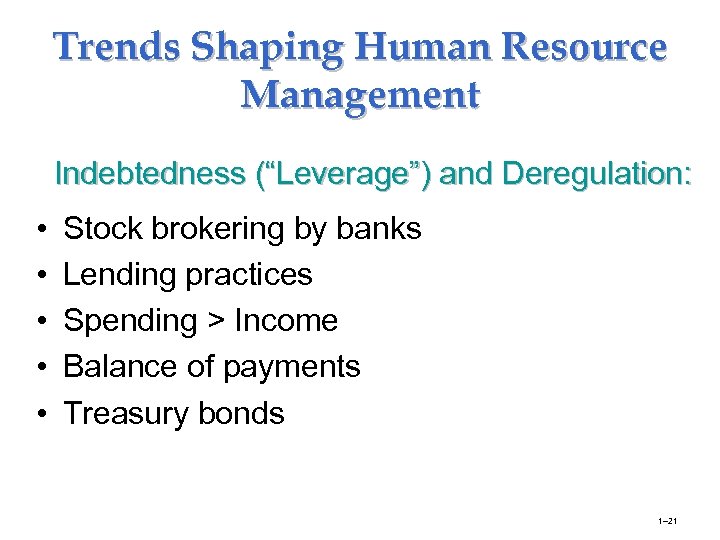 Trends Shaping Human Resource Management

Indebtedness (“Leverage”) and Deregulation:

• Stock brokering by banks
• Lending practices
• Spending > Income
• Balance of payments
• Treasury bonds

1–21